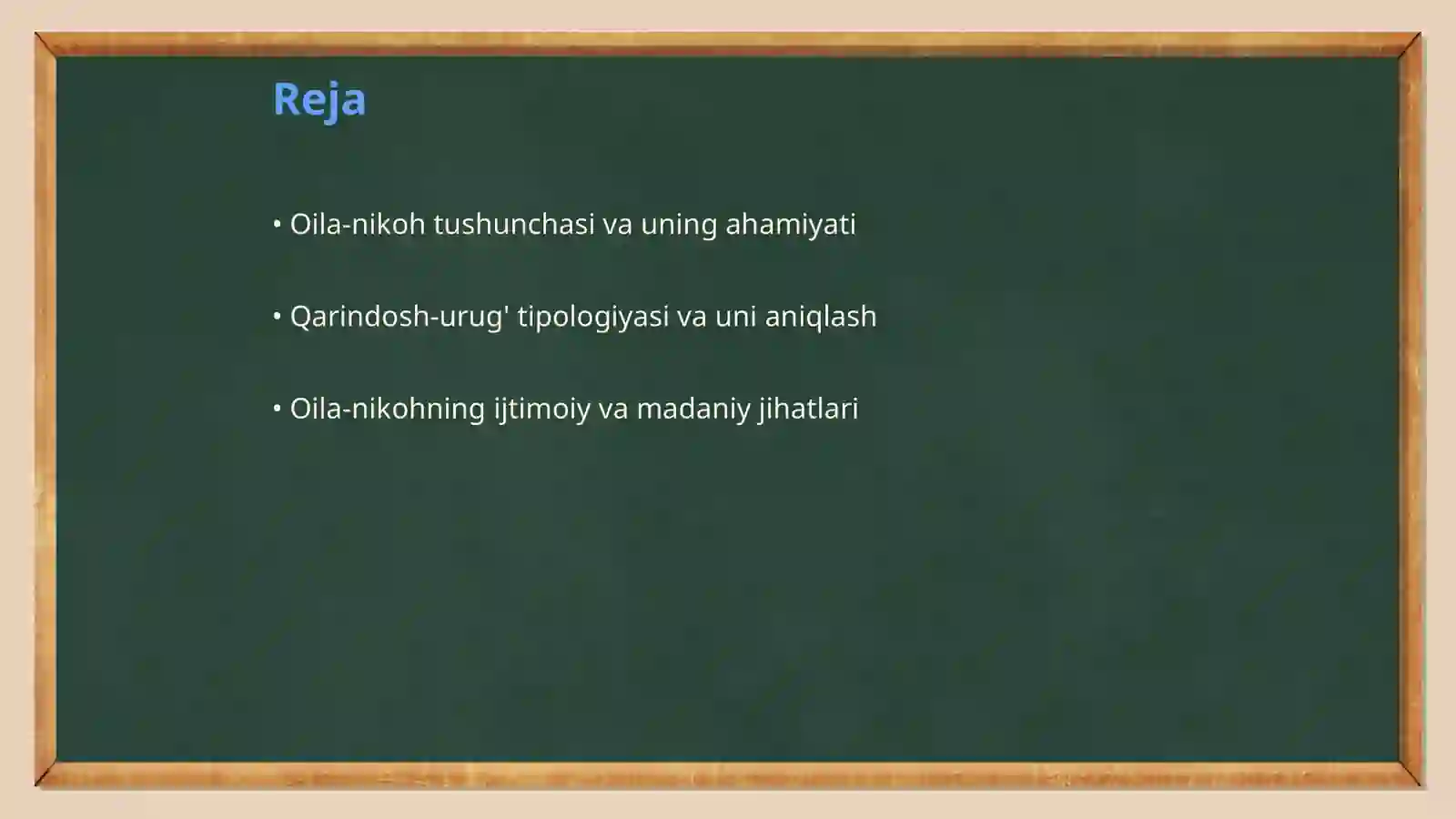 Reja

• Oila-nikoh tushunchasi va uning ahamiyati

• Qarindosh-urug' tipologiyasi va uni aniqlash

• Oila-nikohning ijtimoiy va madaniy jihatlari